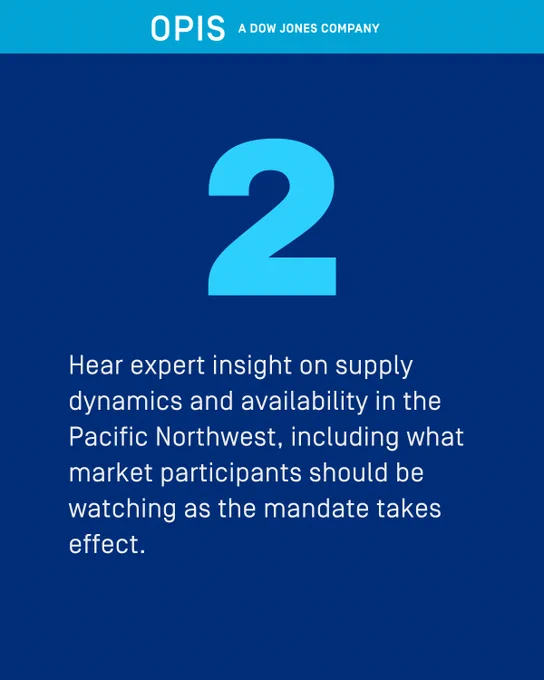 OPIS A DOW JONES COMPANY

2

Hear expert insight on supply dynamics and availability in the Pacific Northwest, including what market participants should be watching as the mandate takes effect.